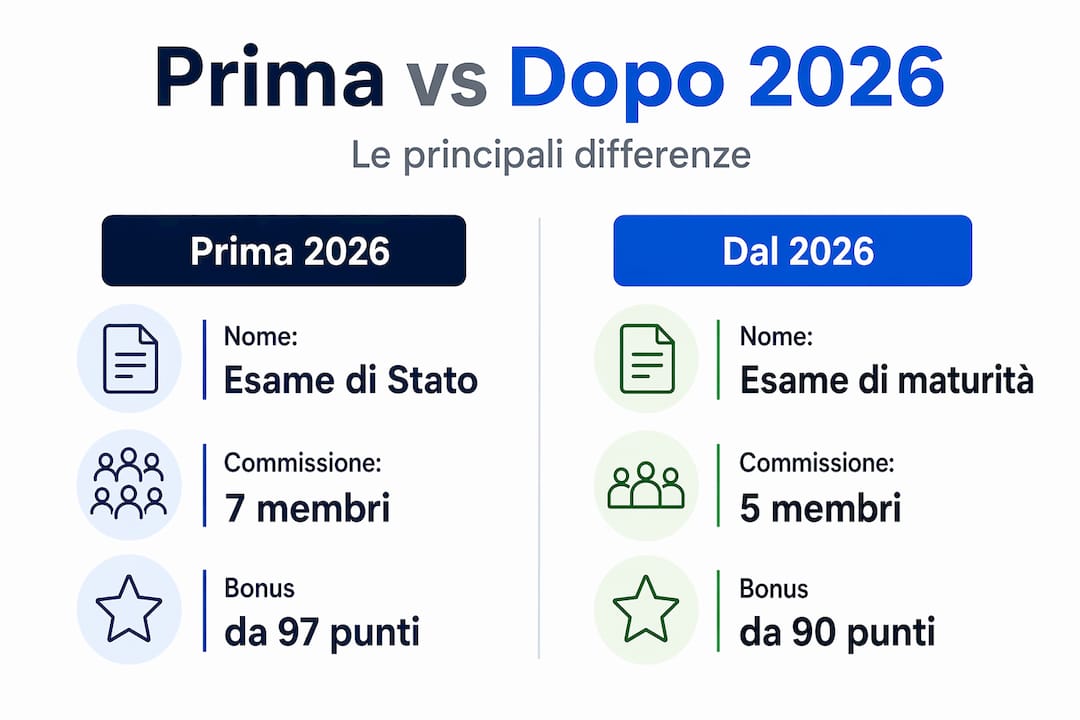 Prima vs Dopo 2026

Le principali differenze

Prima 2026

Nome:
Esame di Stato

Commissione:
7 membri

Bonus
da 97 punti

Dal 2026

Nome:
Esame di maturità

Commissione:
5 membri

Bonus
da 90 punti